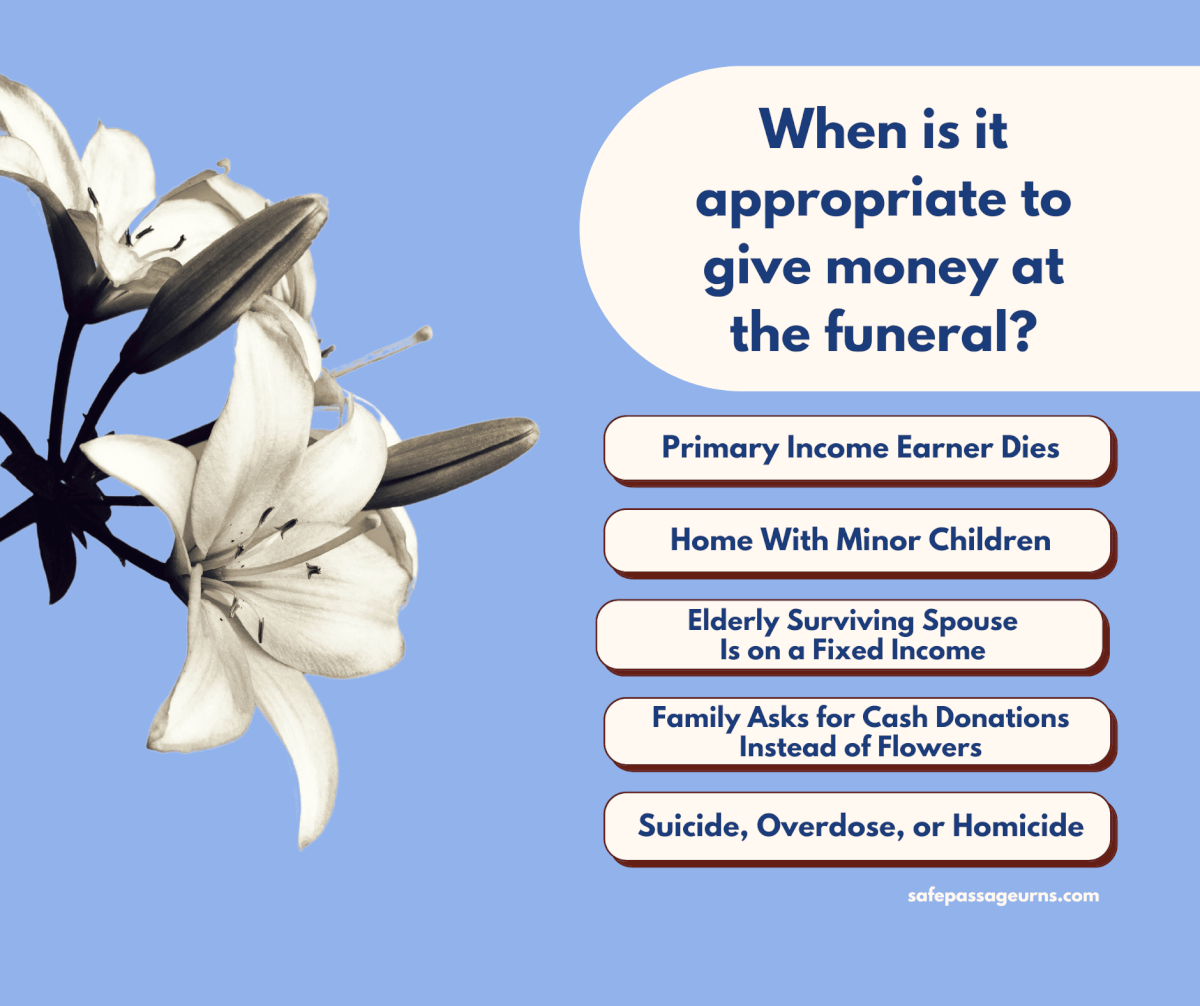 When is it appropriate to give money at the funeral?

Primary Income Earner Dies

Home With Minor Children

Elderly Surviving Spouse Is on a Fixed Income

Family Asks for Cash Donations Instead of Flowers

Suicide, Overdose, or Homicide

safepassageurns.com